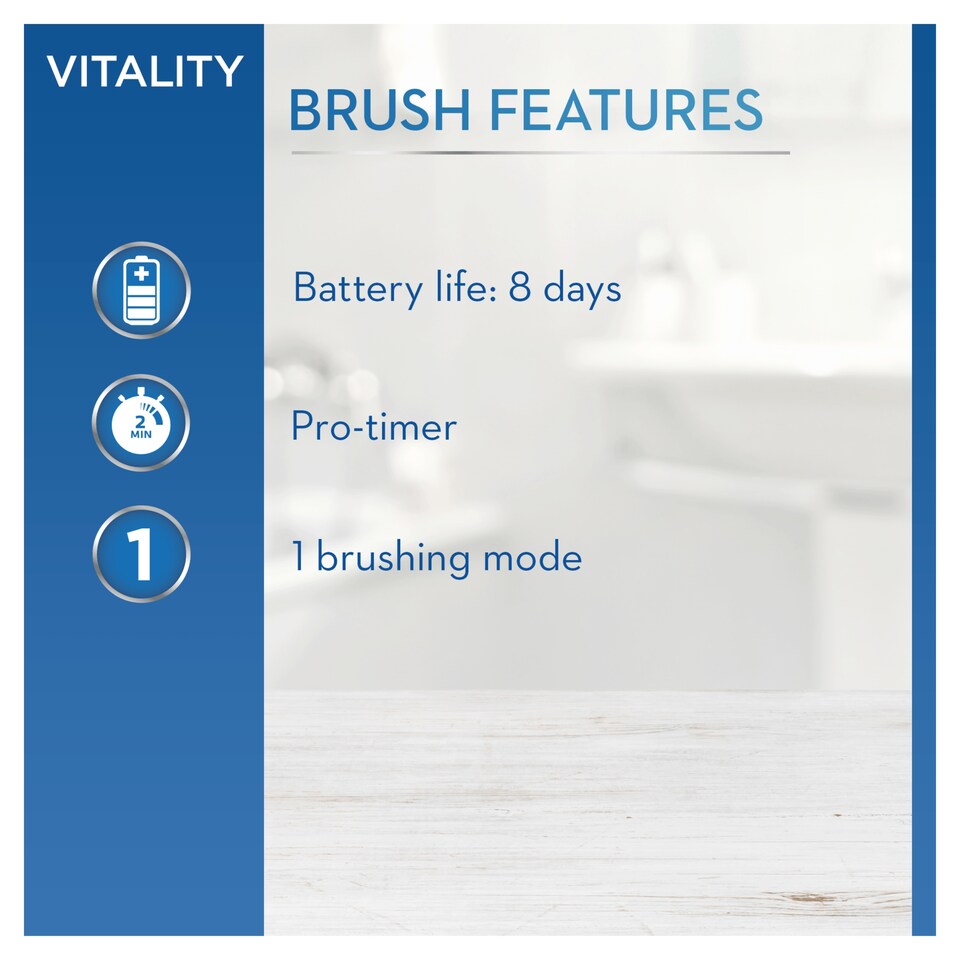 VITALITY

BRUSH FEATURES

Battery life: 8 days

2 MIN

Pro-timer

1

1 brushing mode